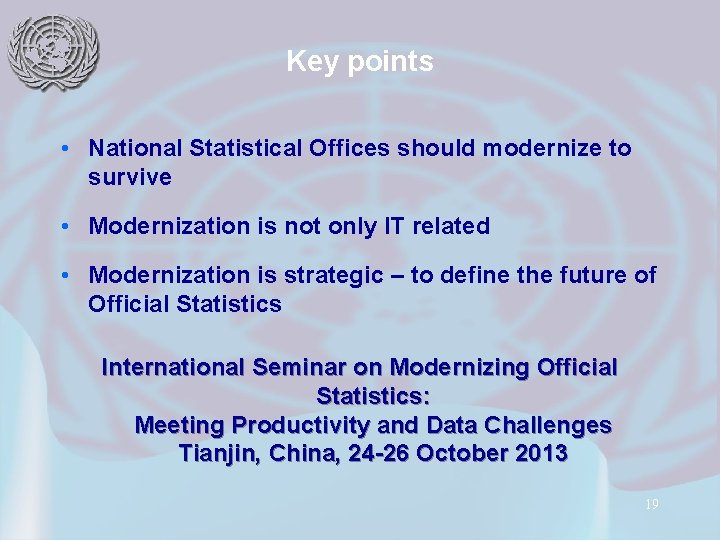 Key points

• National Statistical Offices should modernize to survive

• Modernization is not only IT related

• Modernization is strategic – to define the future of Official Statistics

International Seminar on Modernizing Official Statistics:
Meeting Productivity and Data Challenges
Tianjin, China, 24-26 October 2013

19